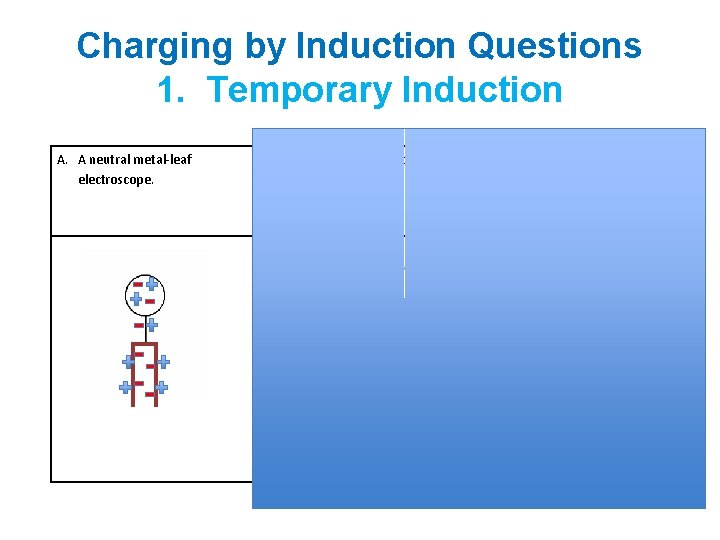 Charging by Induction Questions
1. Temporary Induction

A. A neutral metal-leaf electroscope.